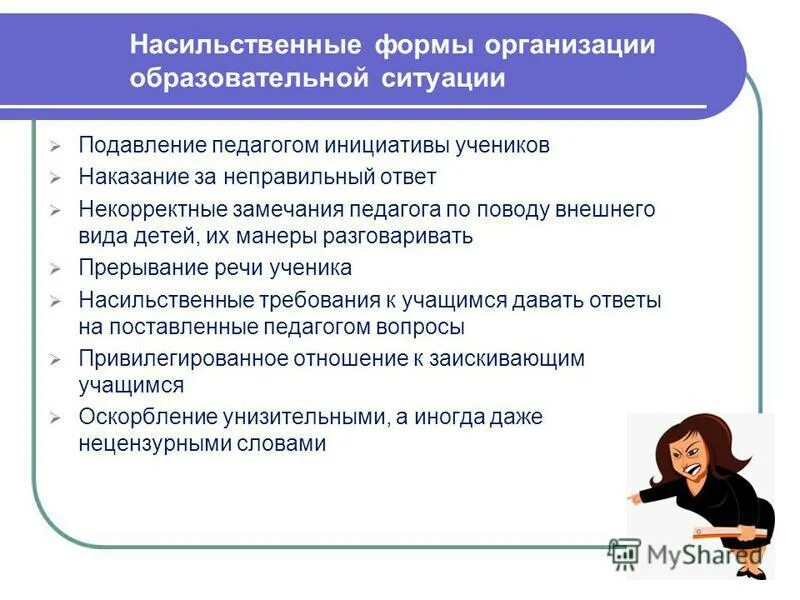 Насильственные формы организации образовательной ситуации

➢ Подавление педагогом инициативы учеников
➢ Наказание за неправильный ответ
➢ Некорректные замечания педагога по поводу внешнего вида детей, их манеры разговаривать
➢ Прерывание речи ученика
➢ Насильственные требования к учащимся давать ответы на поставленные педагогом вопросы
➢ Привилегированное отношение к заискивающим учащимся
➢ Оскорбление унизительными, а иногда даже нецензурными словами

MyShared